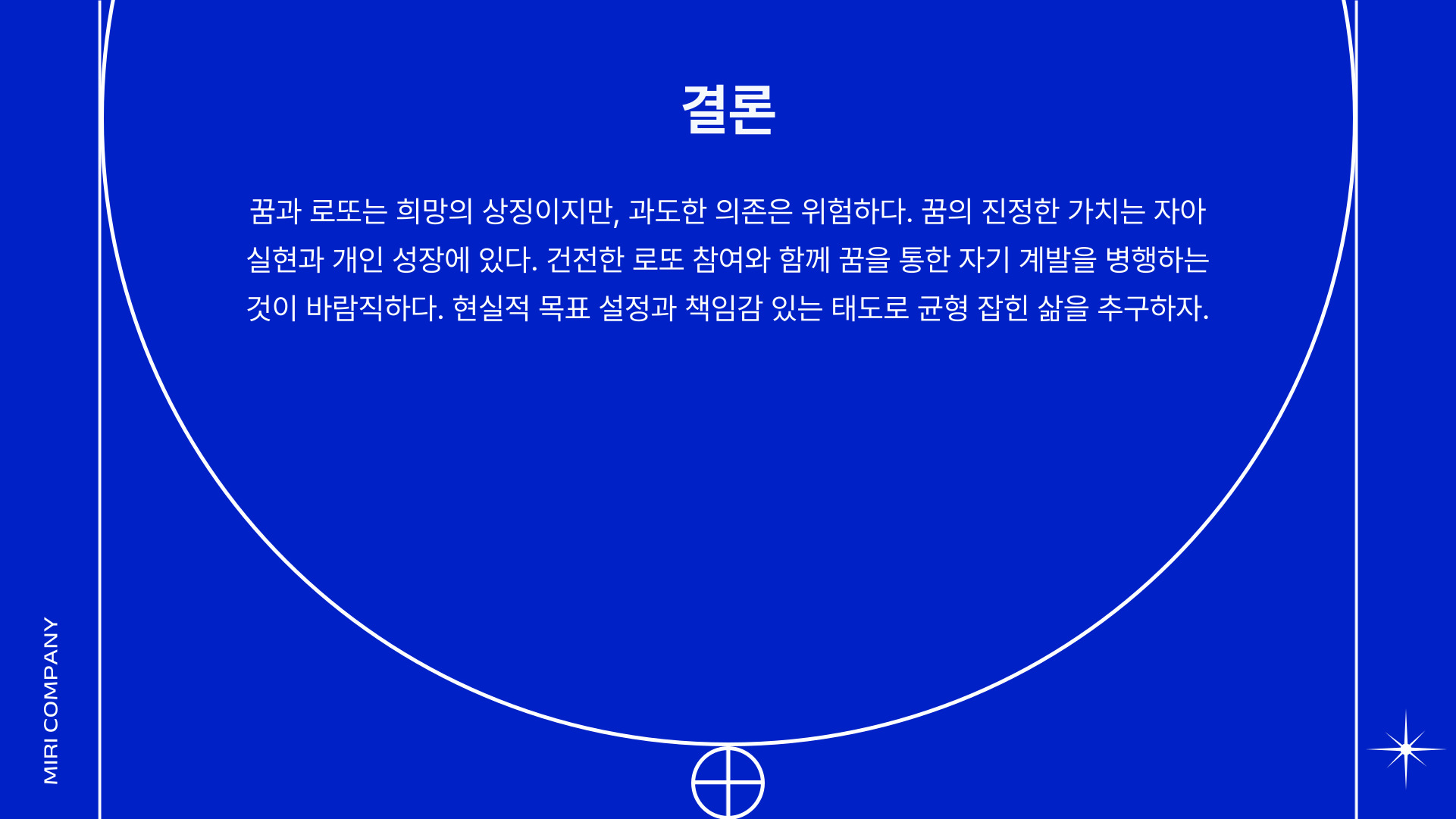 결론

꿈과 로또는 희망의 상징이지만, 과도한 의존은 위험하다. 꿈의 진정한 가치는 자아 실현과 개인 성장에 있다. 건전한 로또 참여와 함께 꿈을 통한 자기 계발을 병행하는 것이 바람직하다. 현실적 목표 설정과 책임감 있는 태도로 균형 잡힌 삶을 추구하자.

MIRI COMPANY